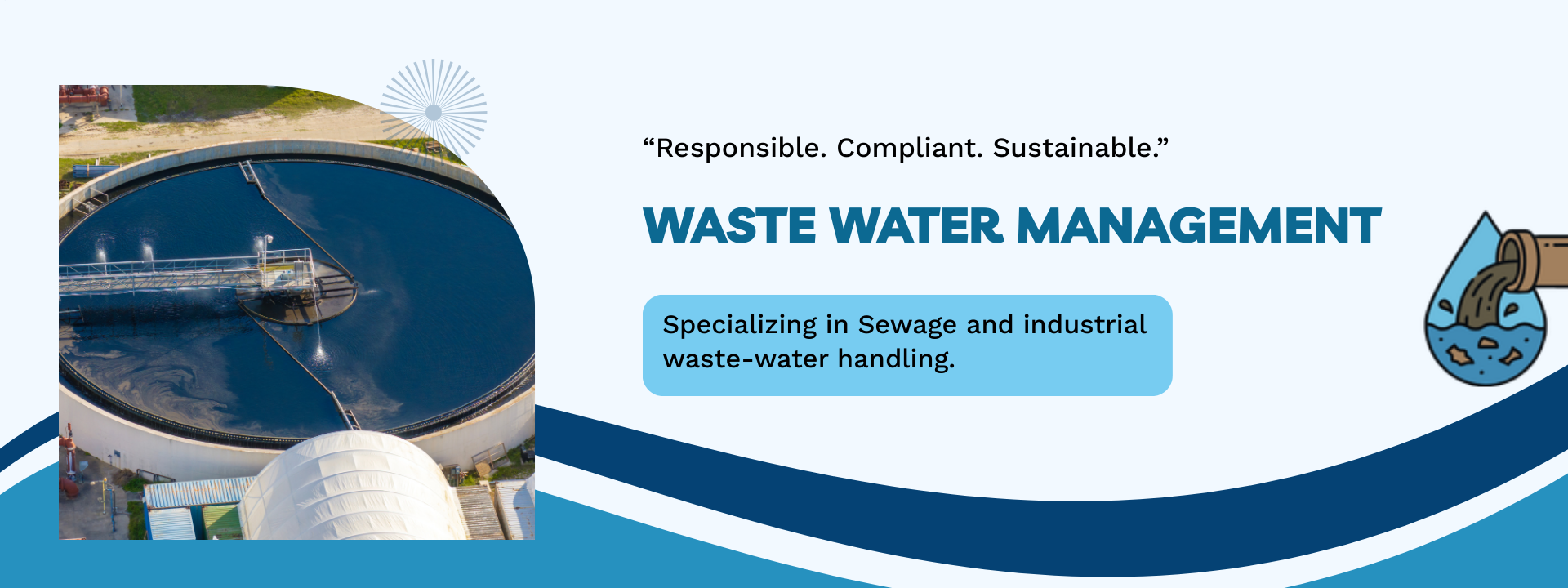 “Responsible. Compliant. Sustainable.”

WASTE WATER MANAGEMENT

Specializing in Sewage and industrial waste-water handling.